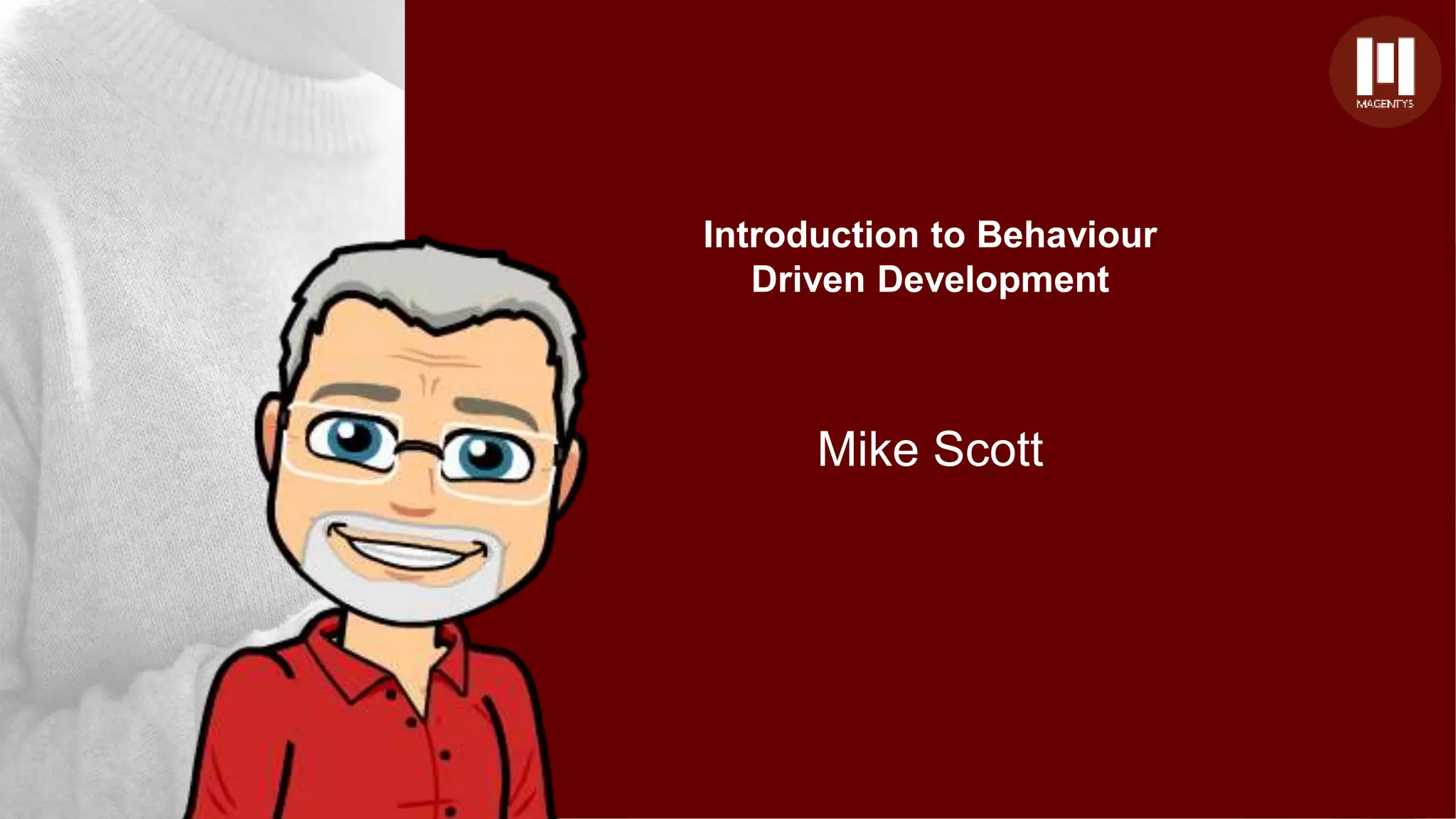 MAGENTYS

Introduction to Behaviour Driven Development

Mike Scott